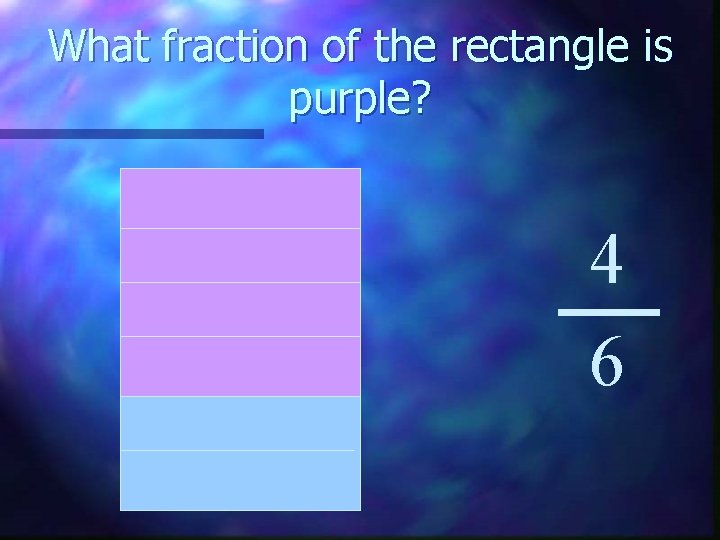 What fraction of the rectangle is purple?

$\frac{4}{6}$